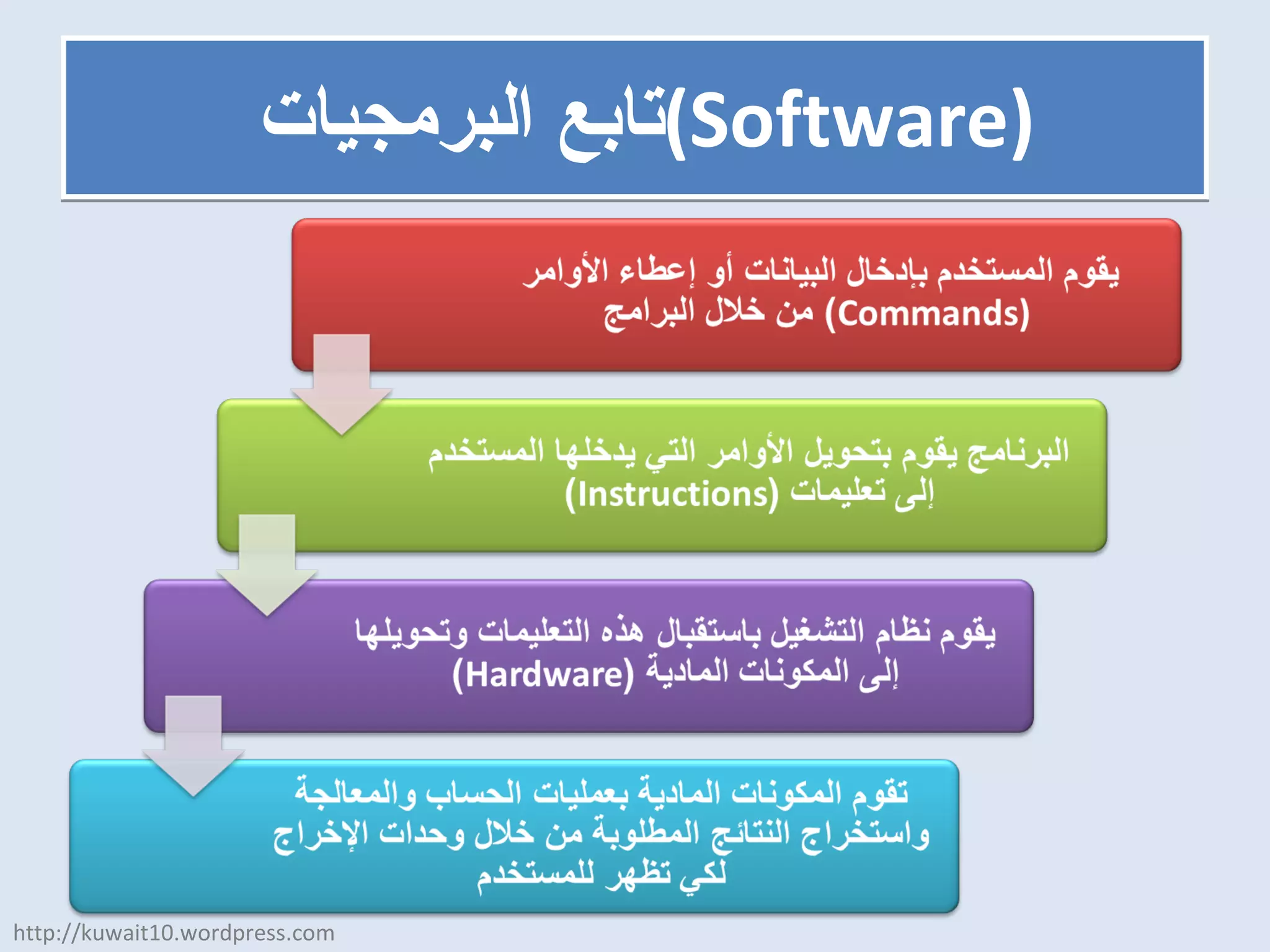 تابع البرمجيات(Software)

يقوم المستخدم بإدخال البيانات أو إعطاء الأوامر (Commands) من خلال البرامج

البرنامج يقوم بتحويل الأوامر التي يدخلها المستخدم إلى تعليمات (Instructions)

يقوم نظام التشغيل باستقبال هذه التعليمات وتحويلها إلى المكونات المادية (Hardware)

تقوم المكونات المادية بعمليات الحساب والمعالجة واستخراج النتائج المطلوبة من خلال وحدات الإخراج لكي تظهر للمستخدم

http://kuwait10.wordpress.com